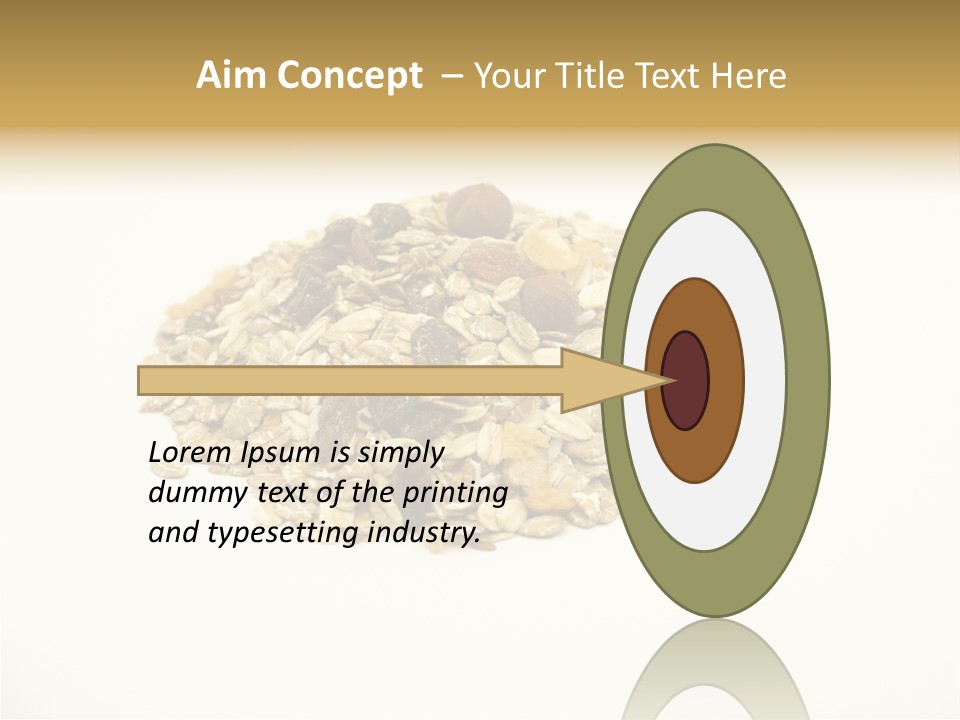 Aim Concept – Your Title Text Here

Lorem Ipsum is simply dummy text of the printing and typesetting industry.